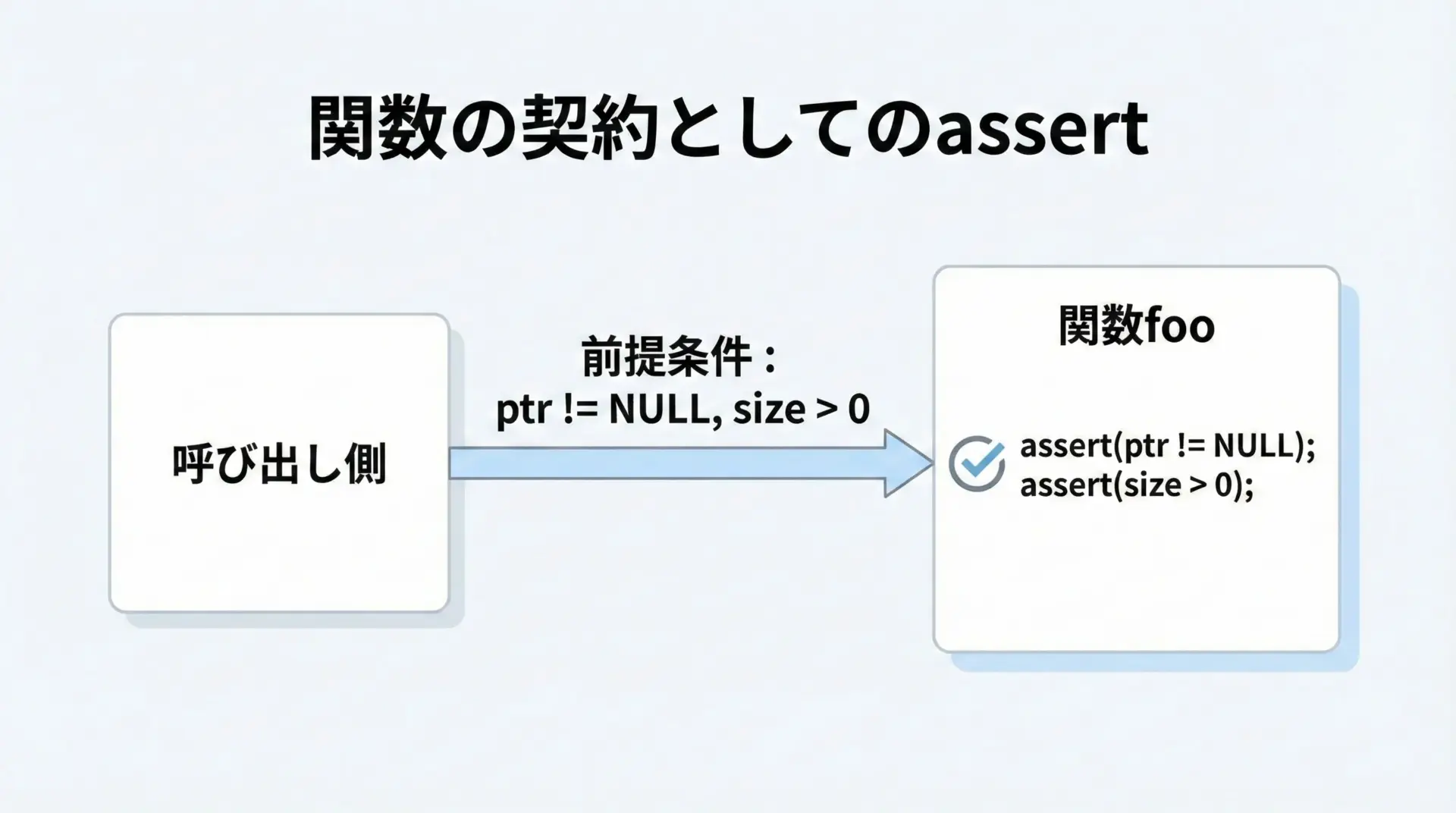 関数の契約としてのassert

呼び出し側

前提条件：
ptr != NULL, size > 0

関数foo

assert(ptr != NULL);
assert(size > 0);